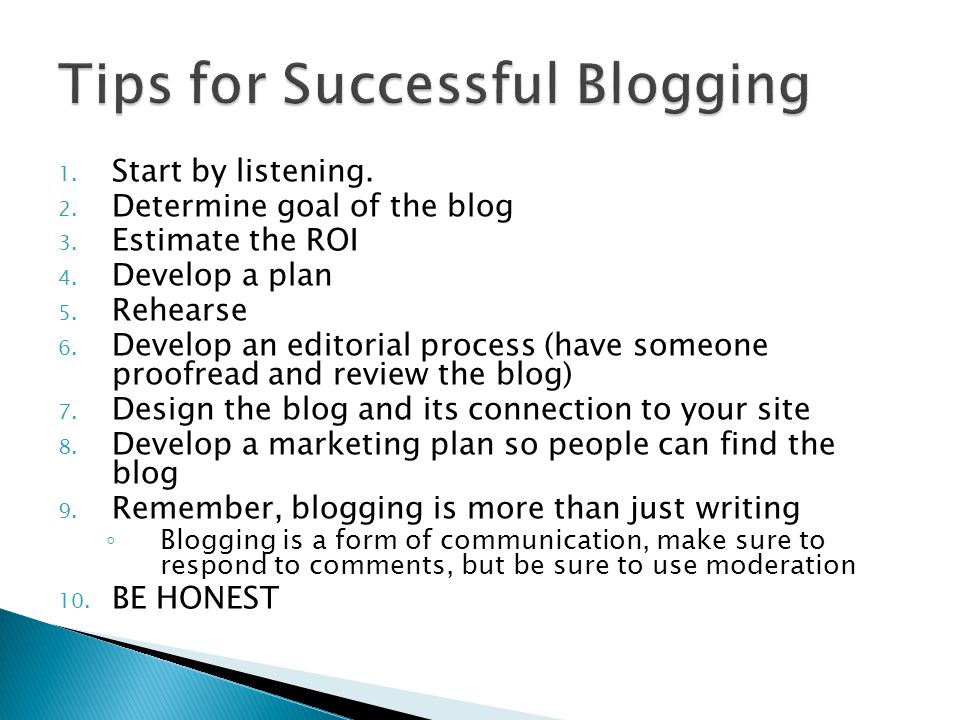 Tips for Successful Blogging

1. Start by listening.
2. Determine goal of the blog
3. Estimate the ROI
4. Develop a plan
5. Rehearse
6. Develop an editorial process (have someone proofread and review the blog)
7. Design the blog and its connection to your site
8. Develop a marketing plan so people can find the blog
9. Remember, blogging is more than just writing
   ◦ Blogging is a form of communication, make sure to respond to comments, but be sure to use moderation
10. BE HONEST